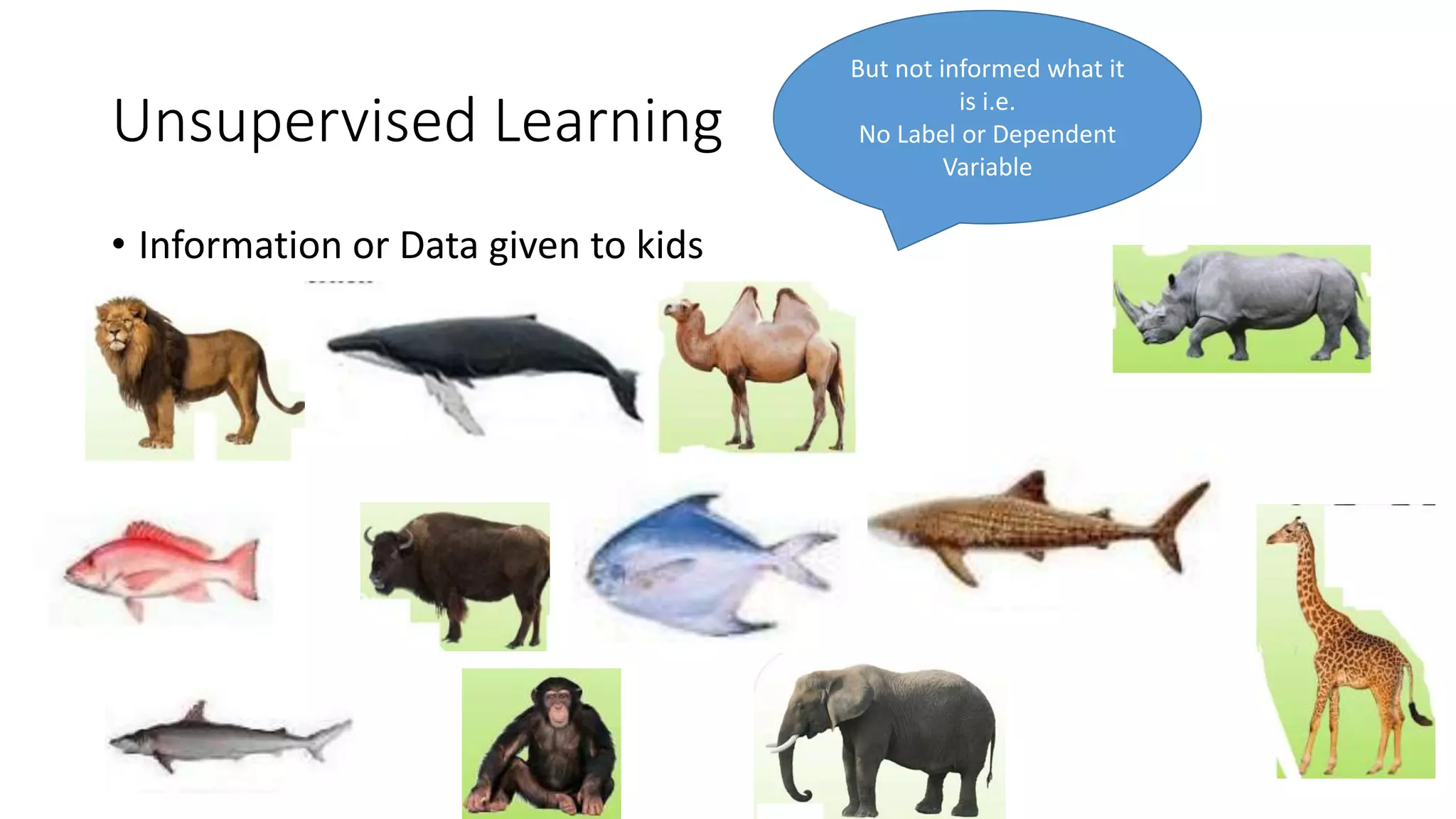 Unsupervised Learning

But not informed what it is i.e.
No Label or Dependent Variable

• Information or Data given to kids